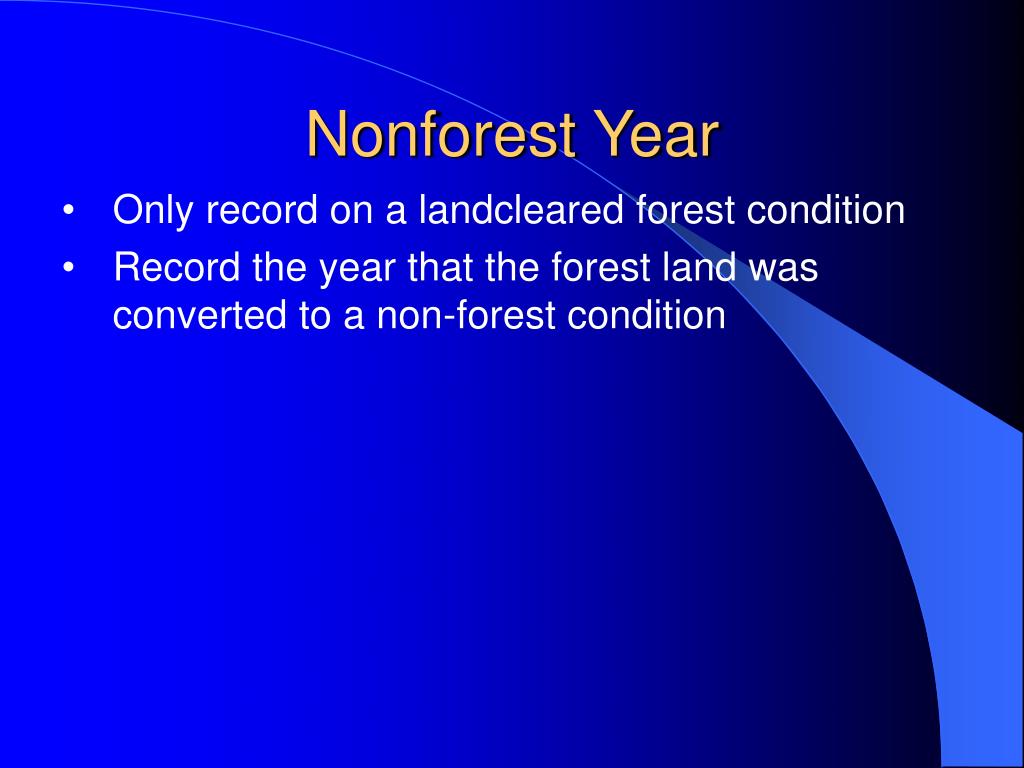 Nonforest Year

• Only record on a landcleared forest condition
• Record the year that the forest land was converted to a non-forest condition